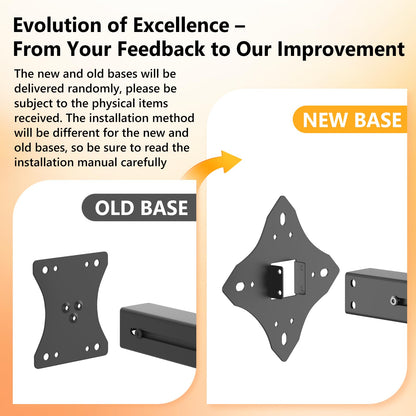 Evolution of Excellence – From Your Feedback to Our Improvement

The new and old bases will be delivered randomly, please be subject to the physical items received. The installation method will be different for the new and old bases, so be sure to read the installation manual carefully

NEW BASE

OLD BASE